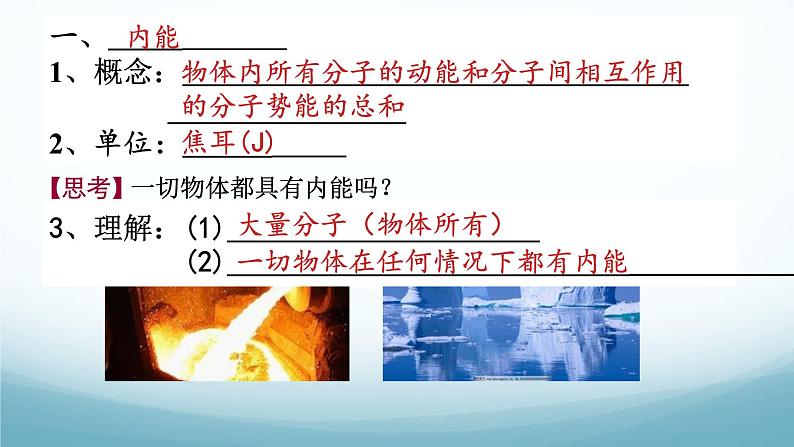 一、内能
1、概念：物体内所有分子的动能和分子间相互作用的分子势能的总和
2、单位：焦耳(J)
【思考】一切物体都具有内能吗？
3、理解：(1) 大量分子（物体所有）
(2) 一切物体在任何情况下都有内能